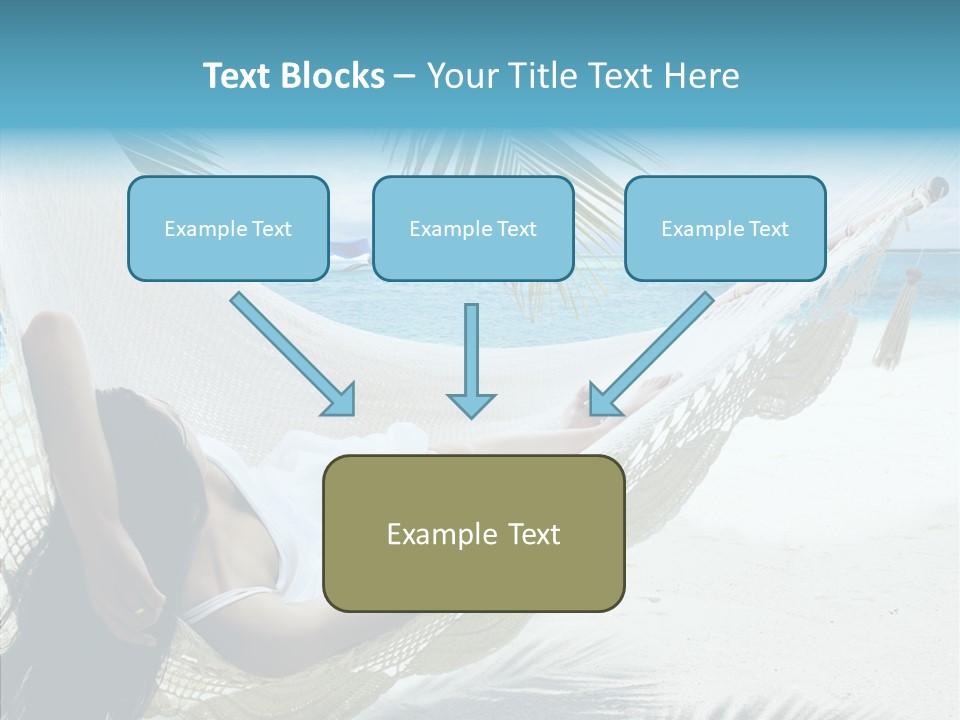 Text Blocks – Your Title Text Here

Example Text

Example Text

Example Text

Example Text